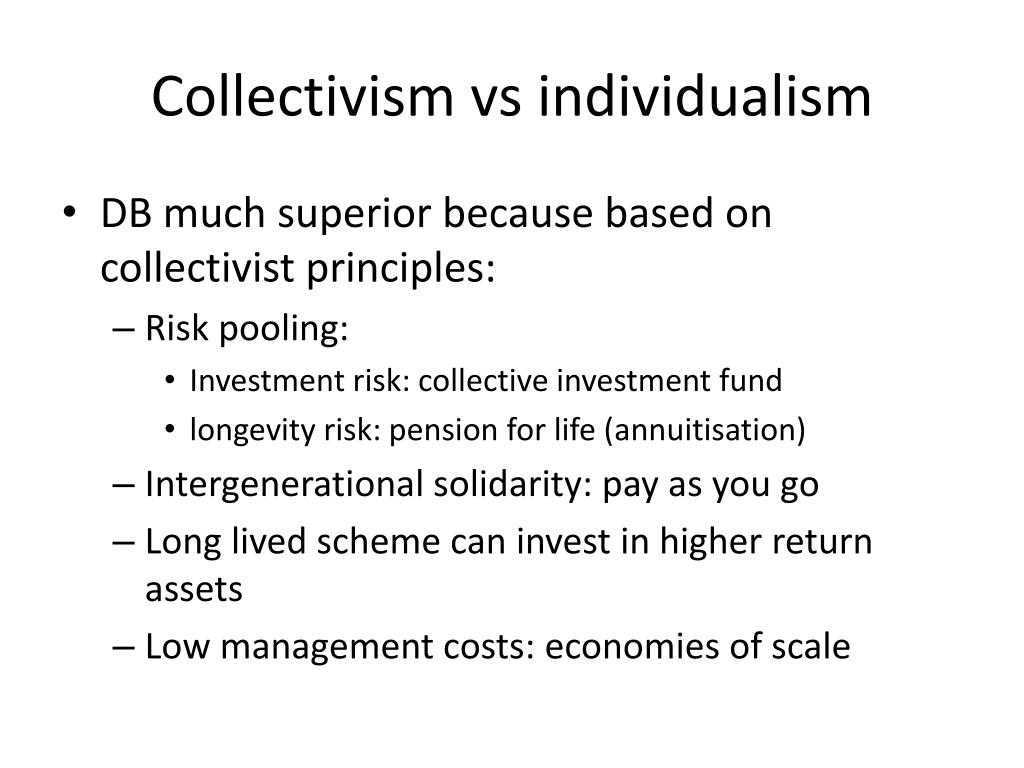 Collectivism vs individualism

• DB much superior because based on collectivist principles:
– Risk pooling:
• Investment risk: collective investment fund
• longevity risk: pension for life (annuitisation)
– Intergenerational solidarity: pay as you go
– Long lived scheme can invest in higher return assets
– Low management costs: economies of scale